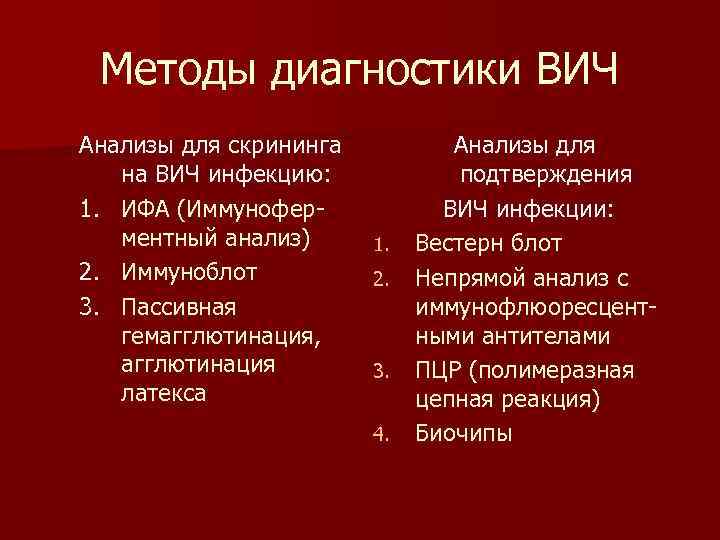 Методы диагностики ВИЧ

Анализы для скрининга на ВИЧ инфекцию:

1. ИФА (Иммуноферментный анализ)
2. Иммуноблот
3. Пассивная гемагглютинация, агглютинация латекса

Анализы для подтверждения ВИЧ инфекции:

1. Вестерн блот
2. Непрямой анализ с иммунофлюоресцентными антителами
3. ПЦР (полимеразная цепная реакция)
4. Биочипы